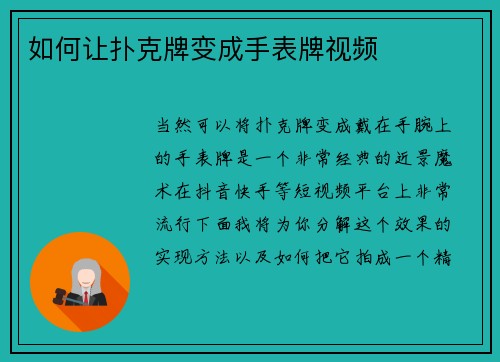 如何让扑克牌变成手表牌视频

当然可以将扑克牌变成戴在手腕上的手表牌是一个非常经典的近景魔术在抖音快手等短视频平台上非常流行下面我将为你分解这个效果的实现方法以及如何把它拍成一个精